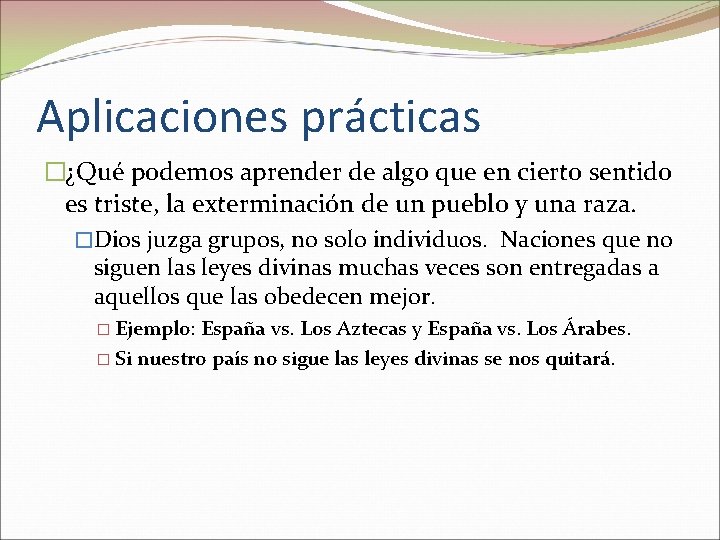 Aplicaciones prácticas

¿Qué podemos aprender de algo que en cierto sentido es triste, la exterminación de un pueblo y una raza.

Dios juzga grupos, no solo individuos. Naciones que no siguen las leyes divinas muchas veces son entregadas a aquellos que las obedecen mejor.

Ejemplo: España vs. Los Aztecas y España vs. Los Árabes.

Si nuestro país no sigue las leyes divinas se nos quitará.